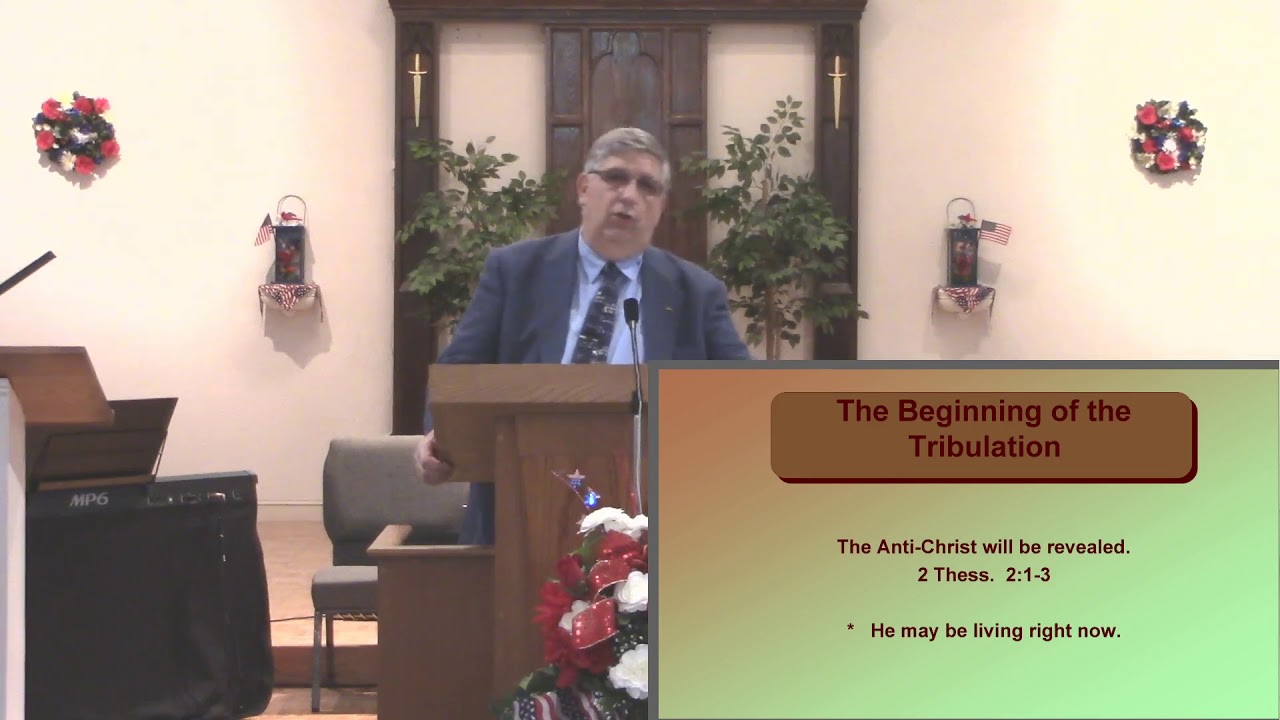 MP6

The Beginning of the Tribulation

The Anti-Christ will be revealed.
2 Thess. 2:1-3

* He may be living right now.